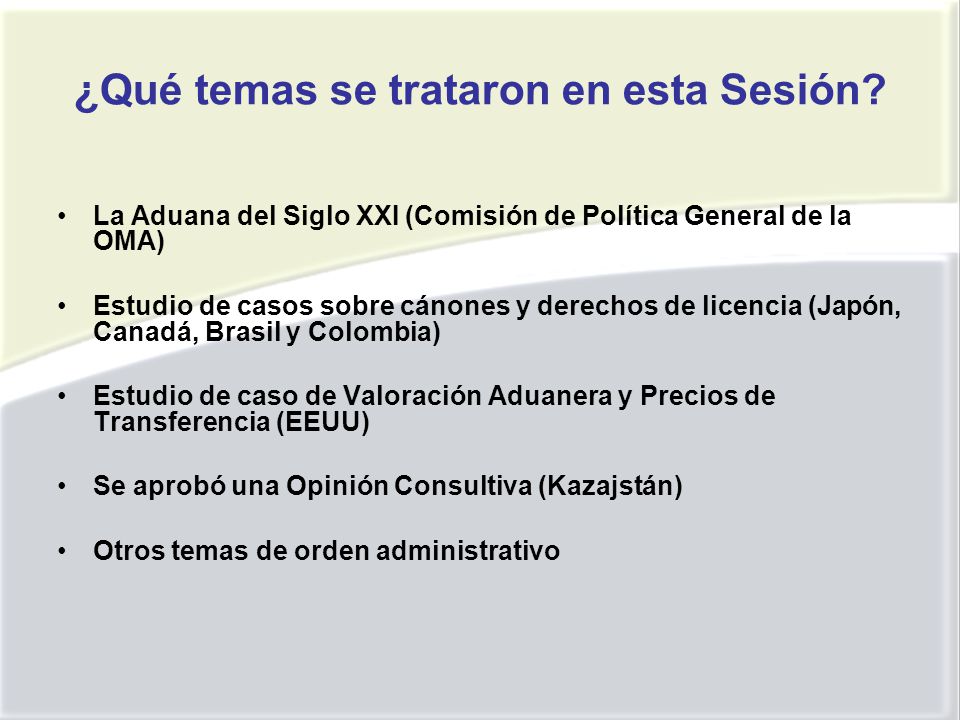 ¿Qué temas se trataron en esta Sesión?

• La Aduana del Siglo XXI (Comisión de Política General de la OMA)

• Estudio de casos sobre cánones y derechos de licencia (Japón, Canadá, Brasil y Colombia)

• Estudio de caso de Valoración Aduanera y Precios de Transferencia (EEUU)

• Se aprobó una Opinión Consultiva (Kazajstán)

• Otros temas de orden administrativo